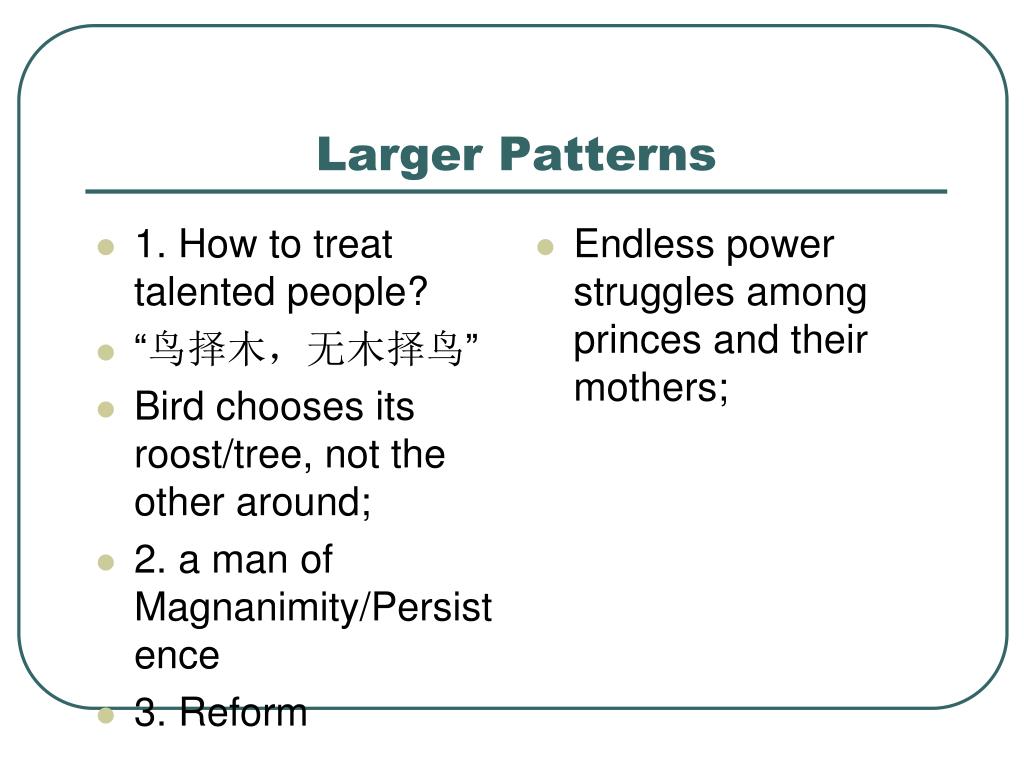 Larger Patterns

1. How to treat talented people?

“鸟择木，无木择鸟”

Bird chooses its roost/tree, not the other around;

2. a man of Magnanimity/Persistence

3. Reform

Endless power struggles among princes and their mothers;